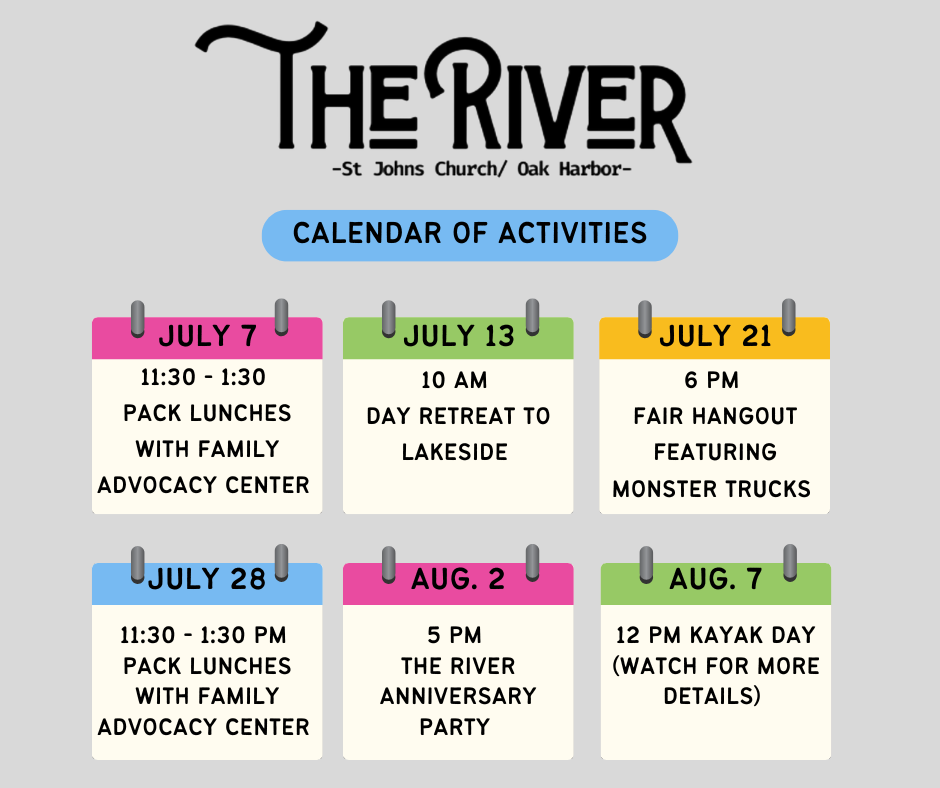 THE RIVER

-St Johns Church/ Oak Harbor-

CALENDAR OF ACTIVITIES

JULY 7
11:30 - 1:30
PACK LUNCHES WITH FAMILY ADVOCACY CENTER

JULY 13
10 AM
DAY RETREAT TO LAKESIDE

JULY 21
6 PM
FAIR HANGOUT FEATURING MONSTER TRUCKS

JULY 28
11:30 - 1:30 PM
PACK LUNCHES WITH FAMILY ADVOCACY CENTER

AUG. 2
5 PM
THE RIVER ANNIVERSARY PARTY

AUG. 7
12 PM KAYAK DAY (WATCH FOR MORE DETAILS)